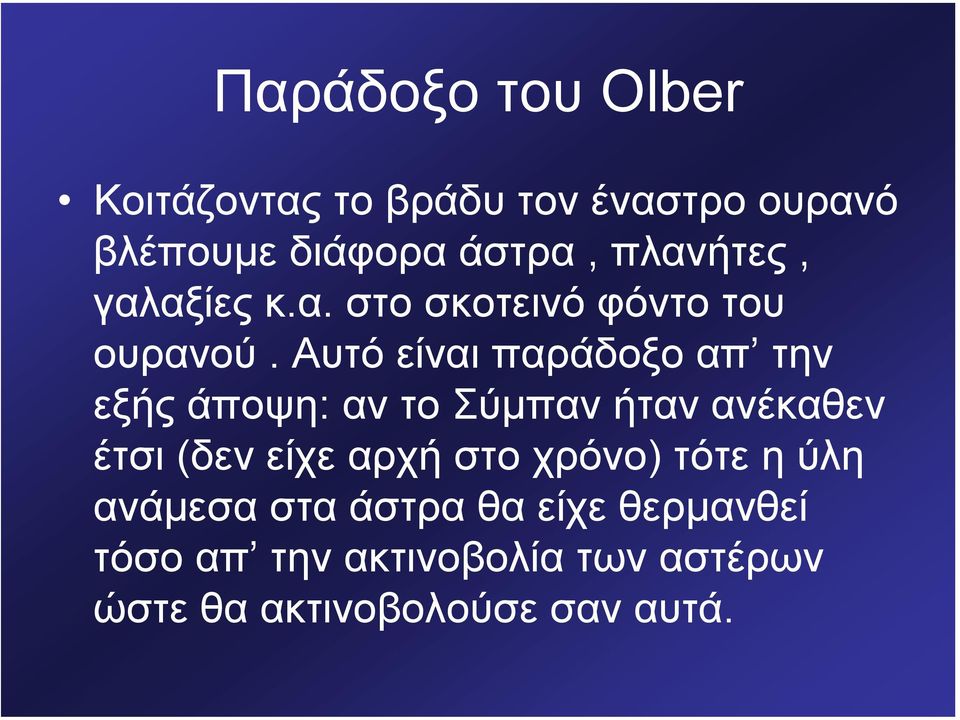 Παράδοξο του Olber

• Κοιτάζοντας το βράδυ τον έναστρο ουρανό βλέπουμε διάφορα άστρα , πλανήτες , γαλαξίες κ.α. στο σκοτεινό φόντο του ουρανού . Αυτό είναι παράδοξο απ’ την εξής άποψη: αν το Σύμπαν ήταν ανέκαθεν έτσι (δεν είχε αρχή στο χρόνο) τότε η ύλη ανάμεσα στα άστρα θα είχε θερμανθεί τόσο απ’ την ακτινοβολία των αστέρων ώστε θα ακτινοβολούσε σαν αυτά.